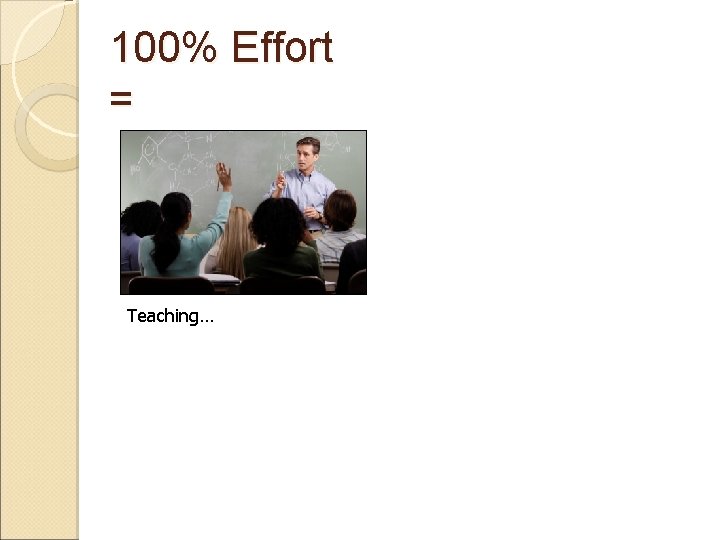 100% Effort
=

Teaching…